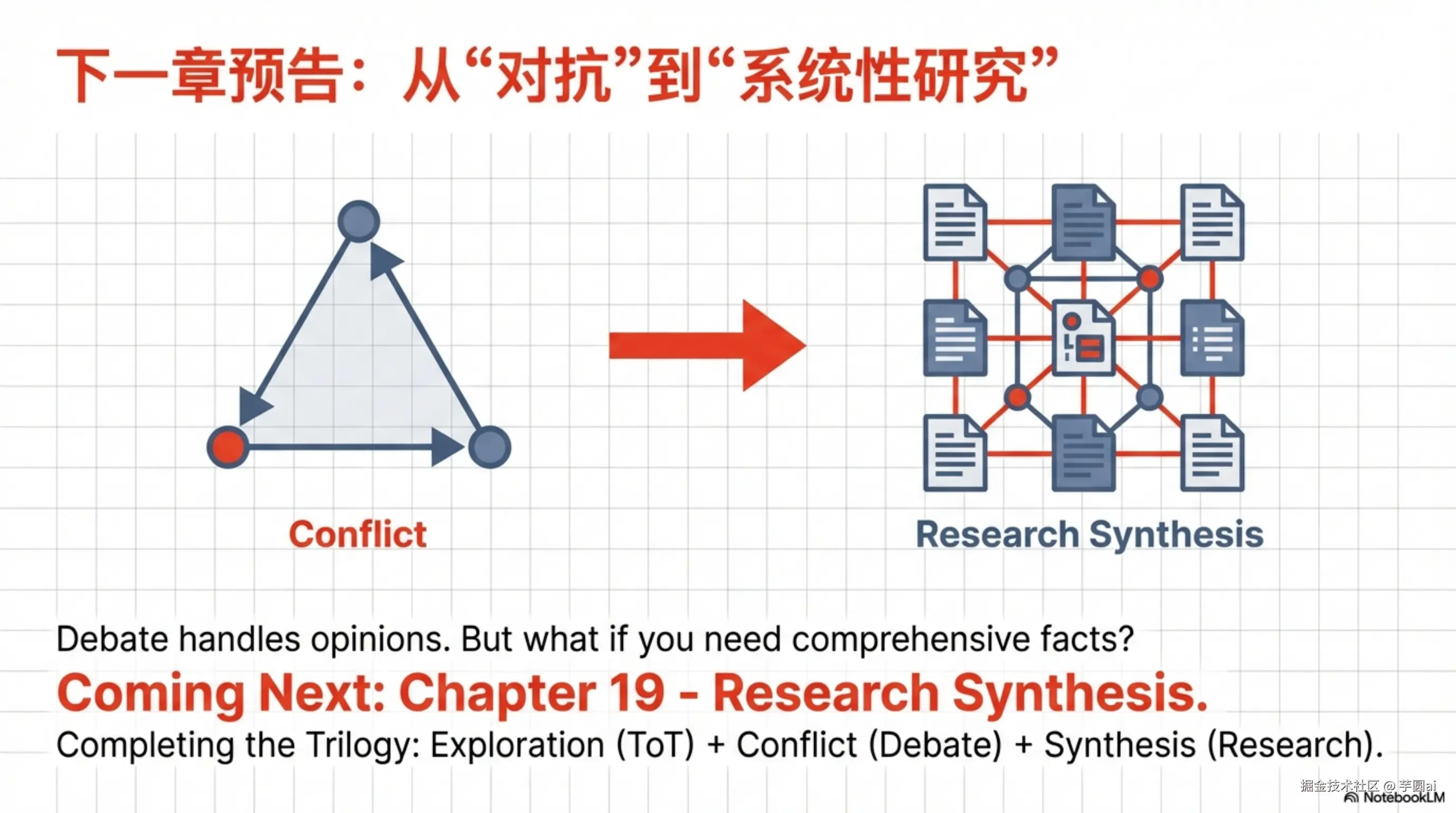 下一章预告：从“对抗”到“系统性研究”

Conflict

Research Synthesis

Debate handles opinions. But what if you need comprehensive facts?

Coming Next: Chapter 19 - Research Synthesis.

Completing the Trilogy: Exploration (ToT) + Conflict (Debate) + Synthesis (Research).

掘金技术社区 @ 芋圆ai

NotebookLM